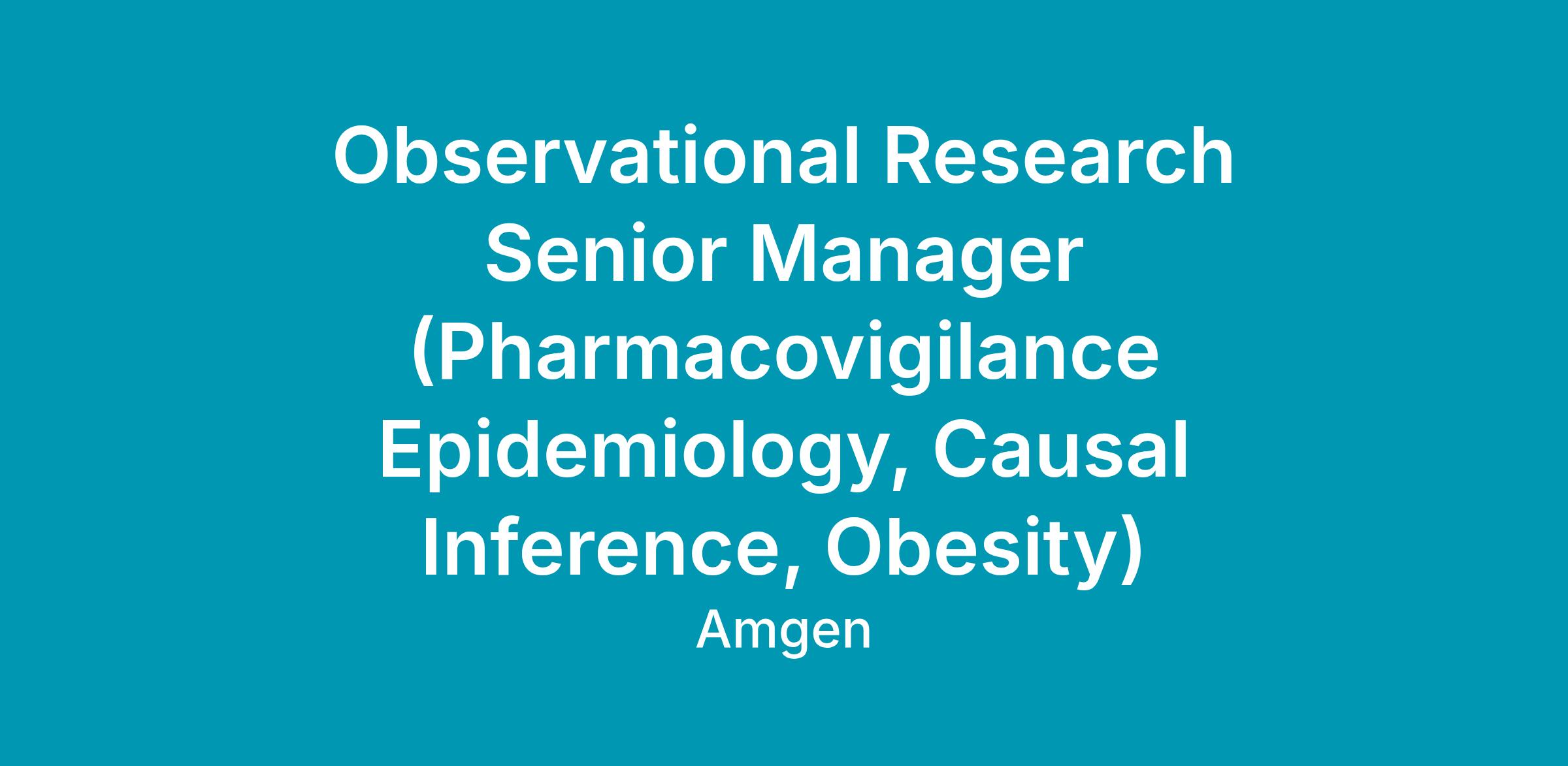 Observational Research Senior Manager (Pharmacovigilance Epidemiology, Causal Inference, Obesity)

Amgen